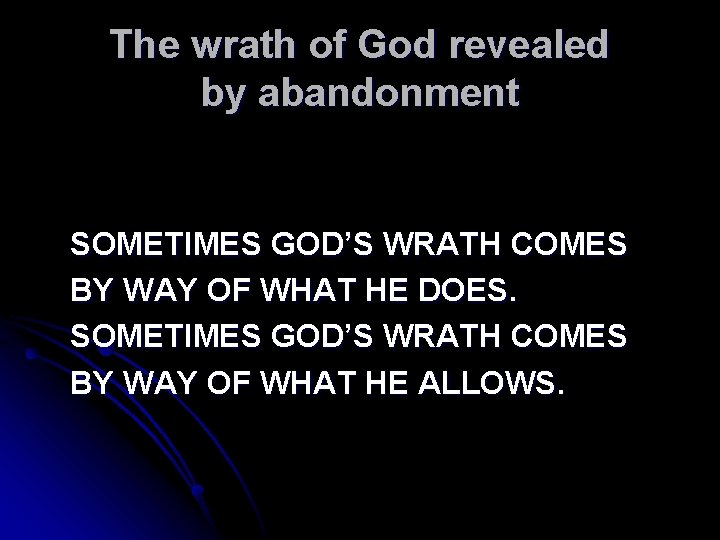 The wrath of God revealed by abandonment

SOMETIMES GOD’S WRATH COMES BY WAY OF WHAT HE DOES. SOMETIMES GOD’S WRATH COMES BY WAY OF WHAT HE ALLOWS.